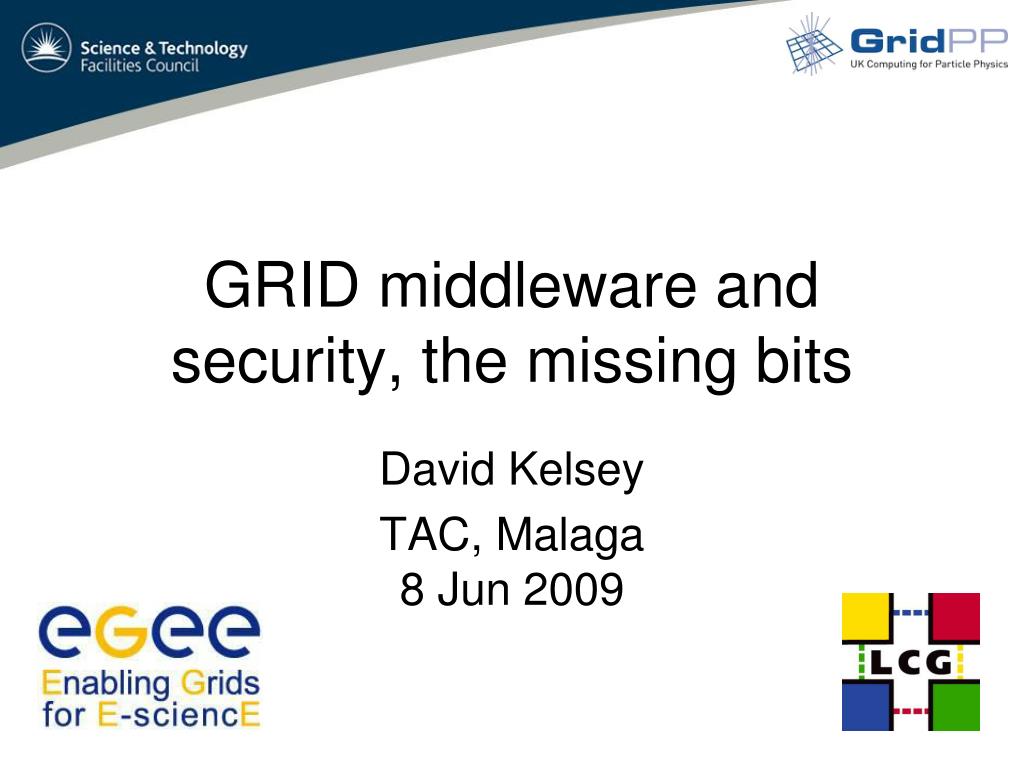 Science & Technology
Facilities Council

GridPP
UK Computing for Particle Physics

GRID middleware and security, the missing bits

David Kelsey

TAC, Malaga
8 Jun 2009

egee
Enabling Grids for E-sciencE

LCG